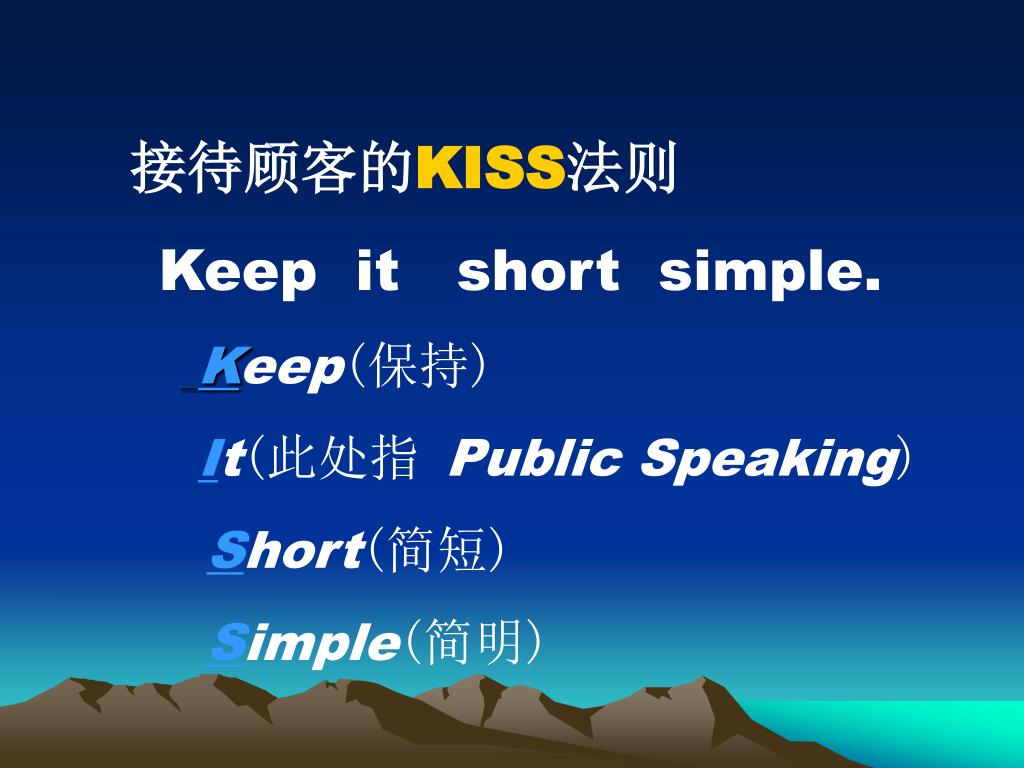 接待顾客的KISS法则

Keep it short simple.

Keep(保持)

It(此处指 Public Speaking)

Short(简短)

Simple(简明)